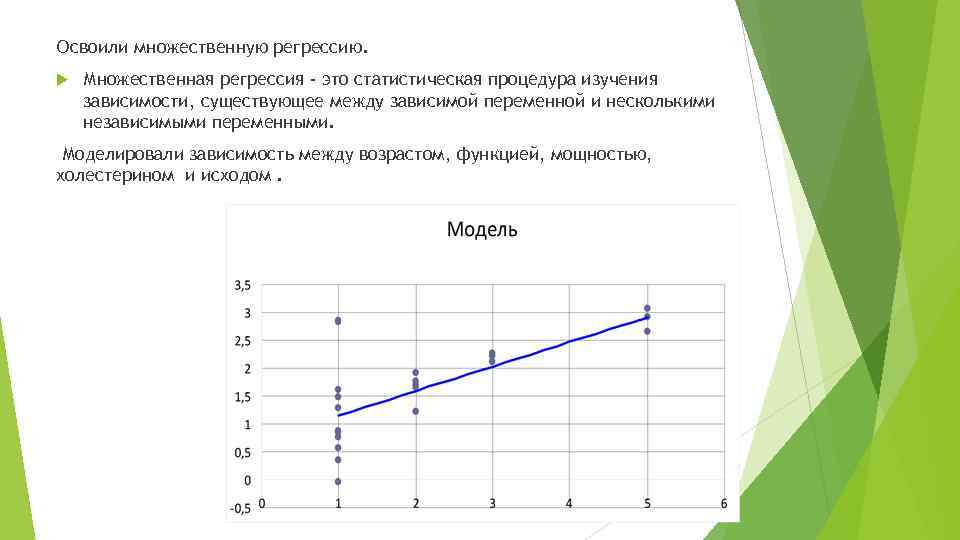 Освоили множественную регрессию.

Множественная регрессия - это статистическая процедура изучения зависимости, существующее между зависимой переменной и несколькими независимыми переменными.

Моделировали зависимость между возрастом, функцией, мощностью, холестерином и исходом .

Модель

3,5
3
2,5
2
1,5
1
0,5
0
-0,5
0
1
2
3
4
5
6